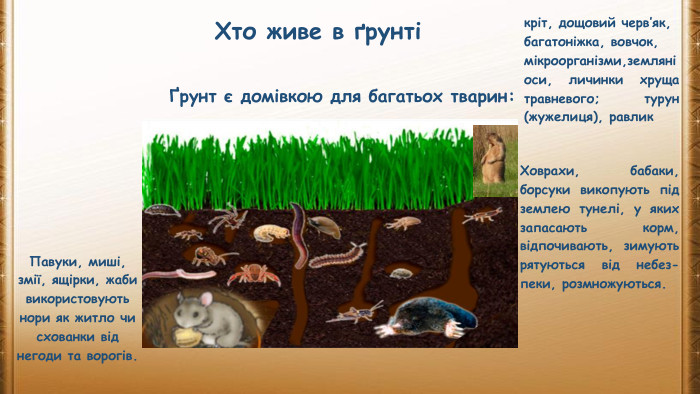 Хто живе в ґрунті

Ґрунт є домівкою для багатьох тварин:

кріт, дощовий черв'як, багатоніжка, вовчок, мікроорганізми,земляні оси, личинки хруща травневого; турун (жужелиця), равлик

Ховрахи, бабаки, борсуки викопують під землею тунелі, у яких запасають корм, відпочивають, зимують рятуються від небезпеки, розмножуються.

Павуки, миші, змії, ящірки, жаби використовують нори як житло чи схованки від негоди та ворогів.